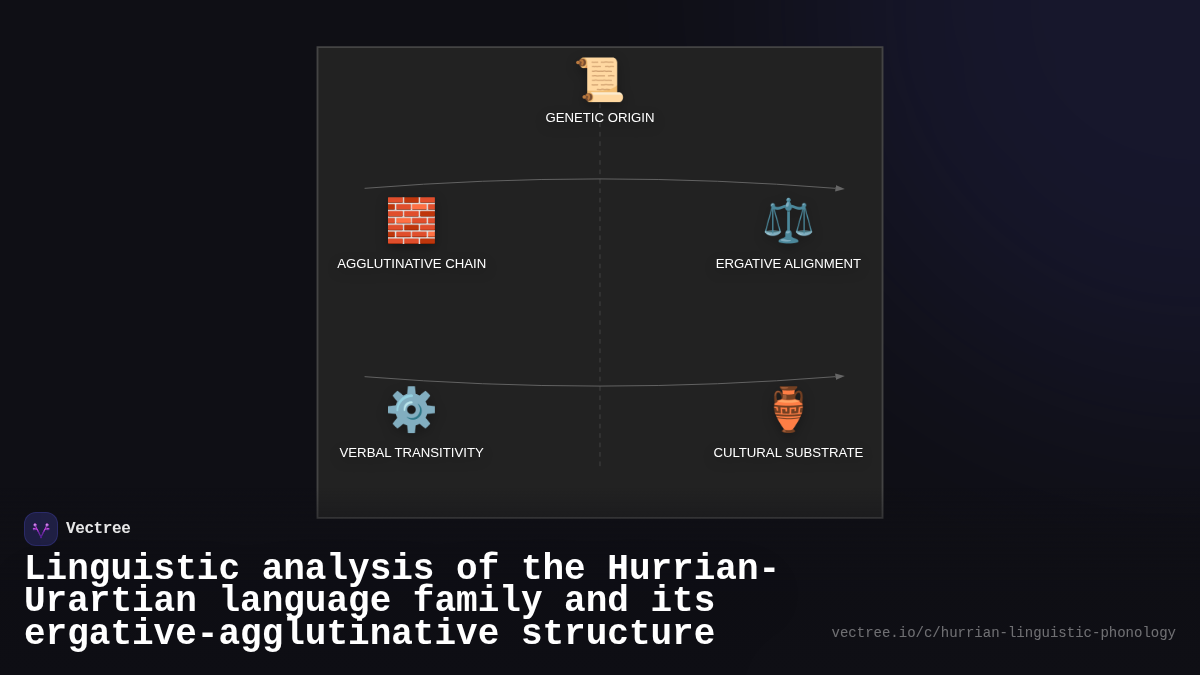 GENETIC ORIGIN

AGGLUTINATIVE CHAIN

ERGATIVE ALIGNMENT

VERBAL TRANSITIVITY

CULTURAL SUBSTRATE

Vectree

Linguistic analysis of the Hurrian-Urartian language family and its ergative-agglutinative structure

vectree.io/c/hurrian-linguistic-phonology